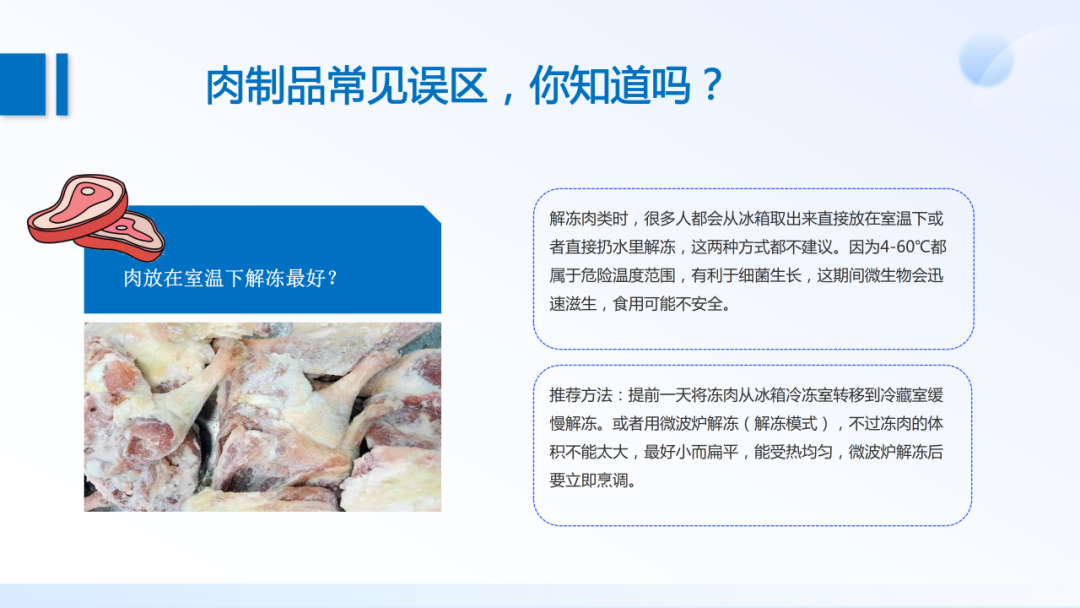 肉制品常见误区，你知道吗？

肉放在室温下解冻最好？

解冻肉类时，很多人都会从冰箱取出来直接放在室温下或者直接扔水里解冻，这两种方式都不建议。因为4-60℃都属于危险温度范围，有利于细菌生长，这期间微生物会迅速滋生，食用可能不安全。

推荐方法：提前一天将冻肉从冰箱冷冻室转移到冷藏室缓慢解冻。或者用微波炉解冻（解冻模式），不过冻肉的体积不能太大，最好小而扁平，能受热均匀，微波炉解冻后要立即烹调。